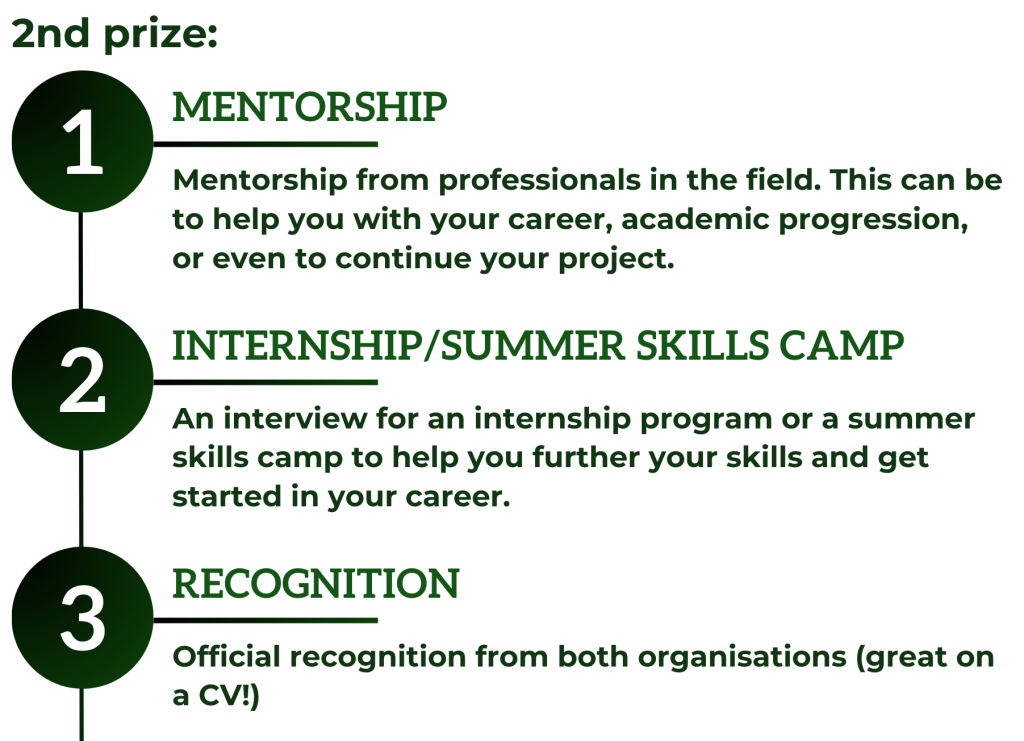 2nd prize:

1

MENTORSHIP

Mentorship from professionals in the field. This can be to help you with your career, academic progression, or even to continue your project.

2

INTERNSHIP/SUMMER SKILLS CAMP

An interview for an internship program or a summer skills camp to help you further your skills and get started in your career.

3

RECOGNITION

Official recognition from both organisations (great on a CV!)